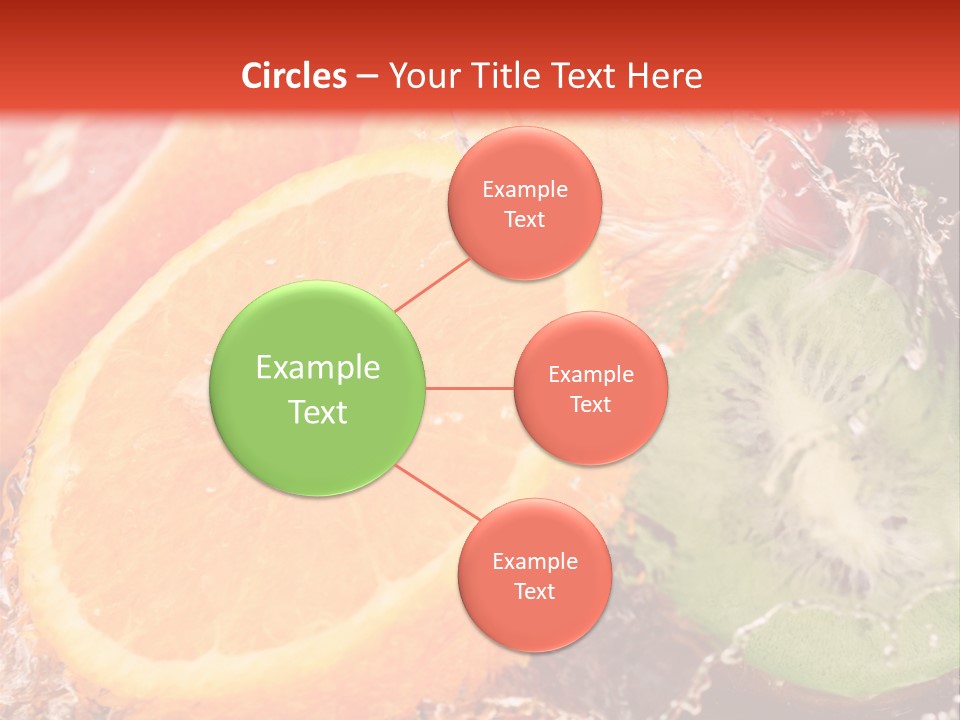 Circles – Your Title Text Here

Example Text

Example Text

Example Text

Example Text